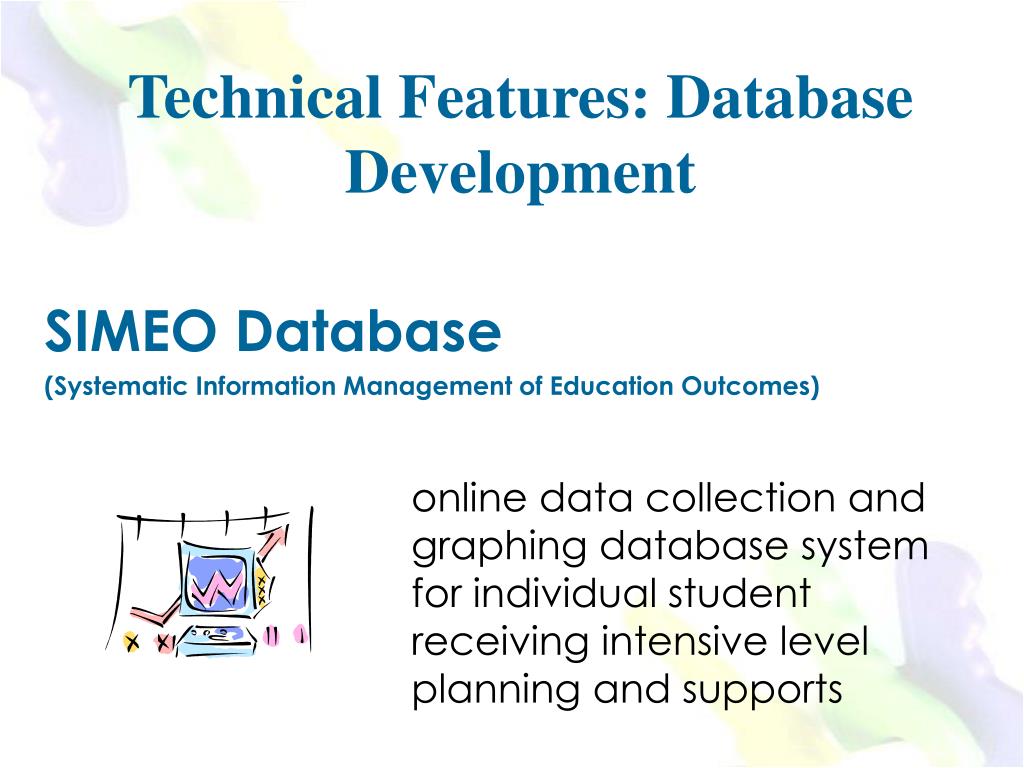 Technical Features: Database Development

SIMEO Database

(Systematic Information Management of Education Outcomes)

online data collection and graphing database system for individual student receiving intensive level planning and supports